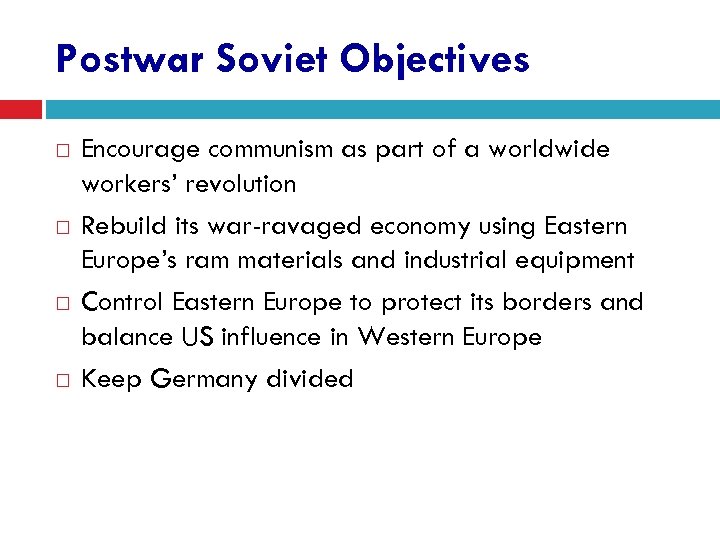 Postwar Soviet Objectives

□ Encourage communism as part of a worldwide workers' revolution

□ Rebuild its war-ravaged economy using Eastern Europe's ram materials and industrial equipment

□ Control Eastern Europe to protect its borders and balance US influence in Western Europe

□ Keep Germany divided